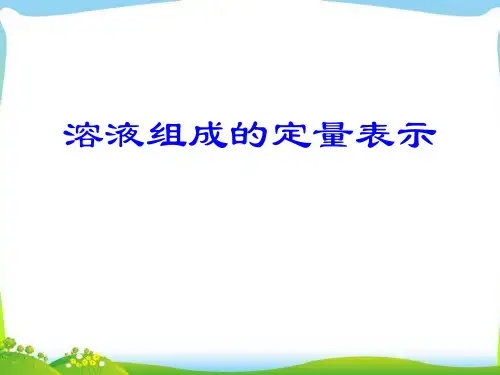 溶液组成的定量表示